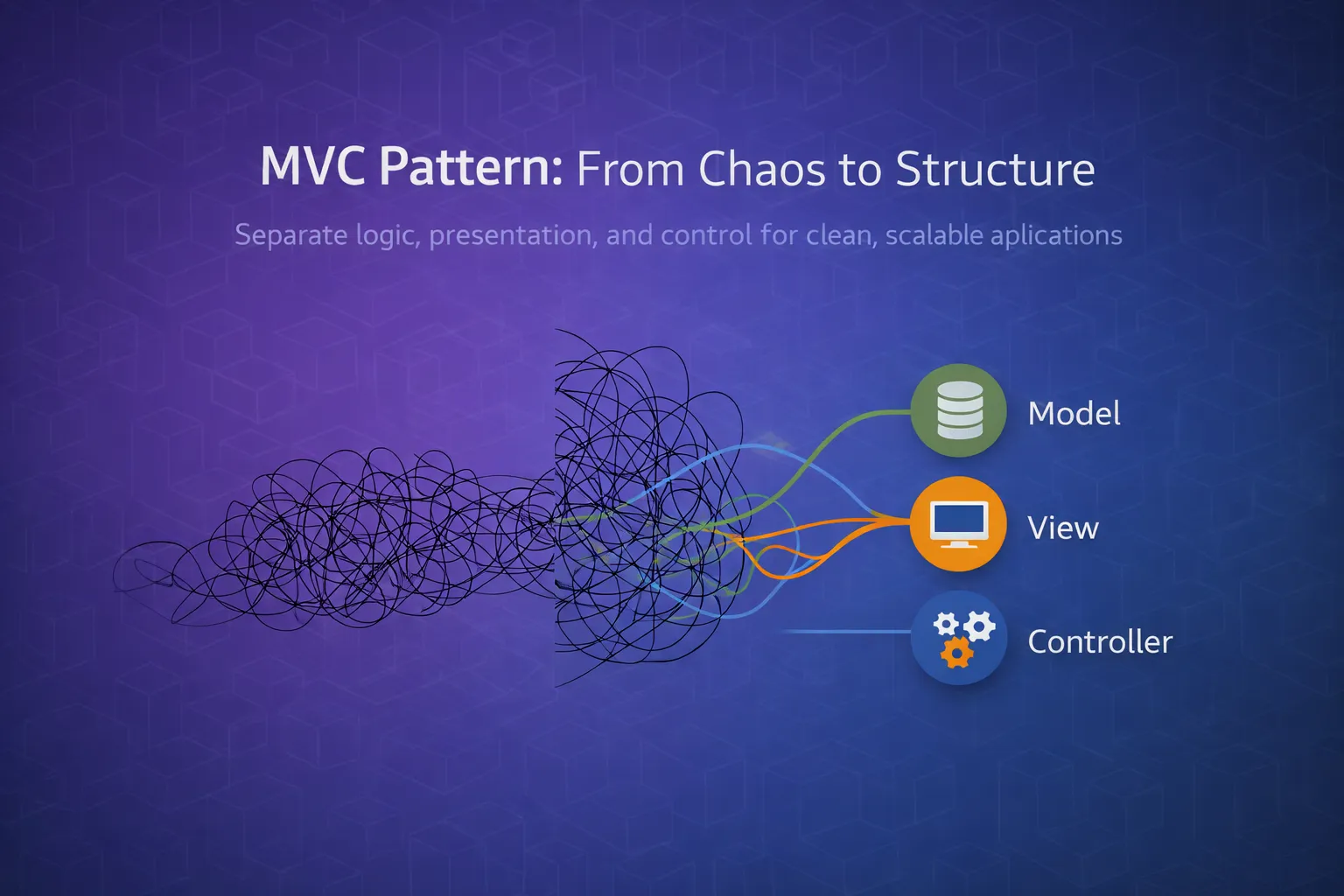 MVC Pattern: From Chaos to Structure

Separate logic, presentation, and control for clean, scalable aplications

Model

View

Controller